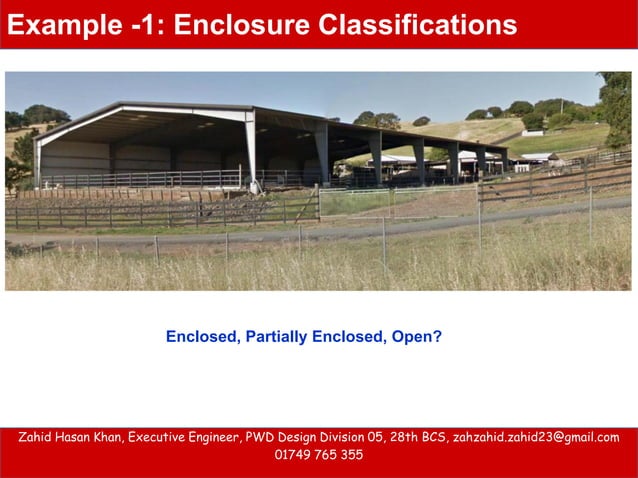 Example -1: Enclosure Classifications

Enclosed, Partially Enclosed, Open?

Zahid Hasan Khan, Executive Engineer, PWD Design Division 05, 28th BCS, zahzahid.zahid23@gmail.com 01749 765 355